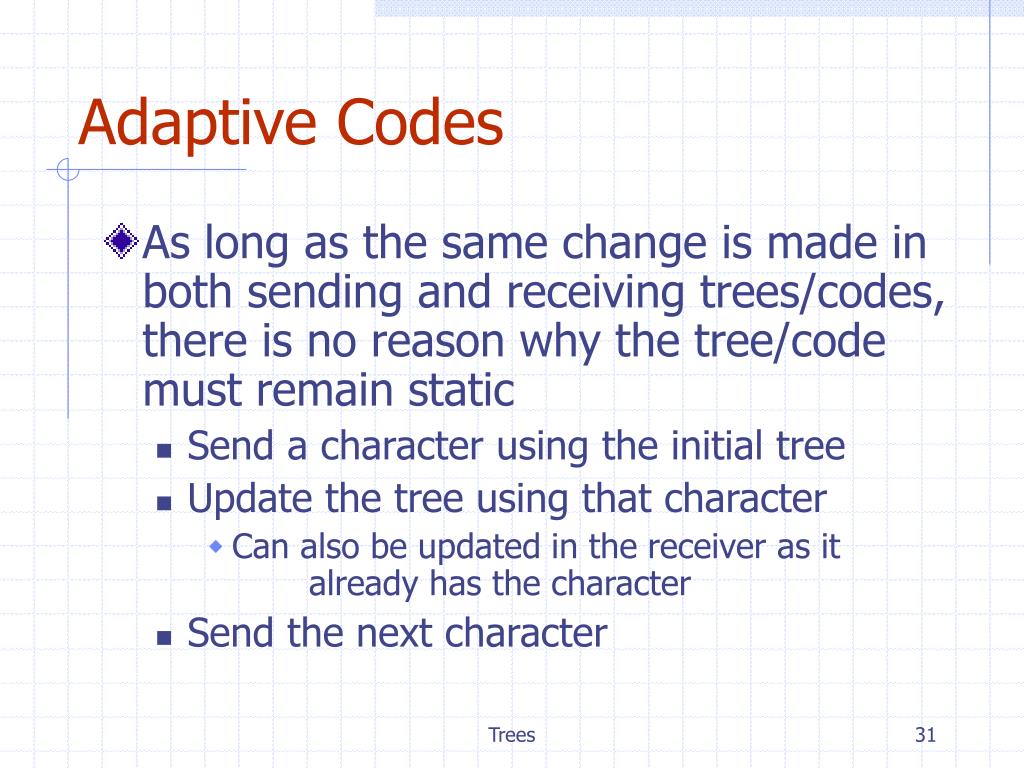 Adaptive Codes

As long as the same change is made in both sending and receiving trees/codes, there is no reason why the tree/code must remain static

Send a character using the initial tree

Update the tree using that character

Can also be updated in the receiver as it already has the character

Send the next character

Trees

31